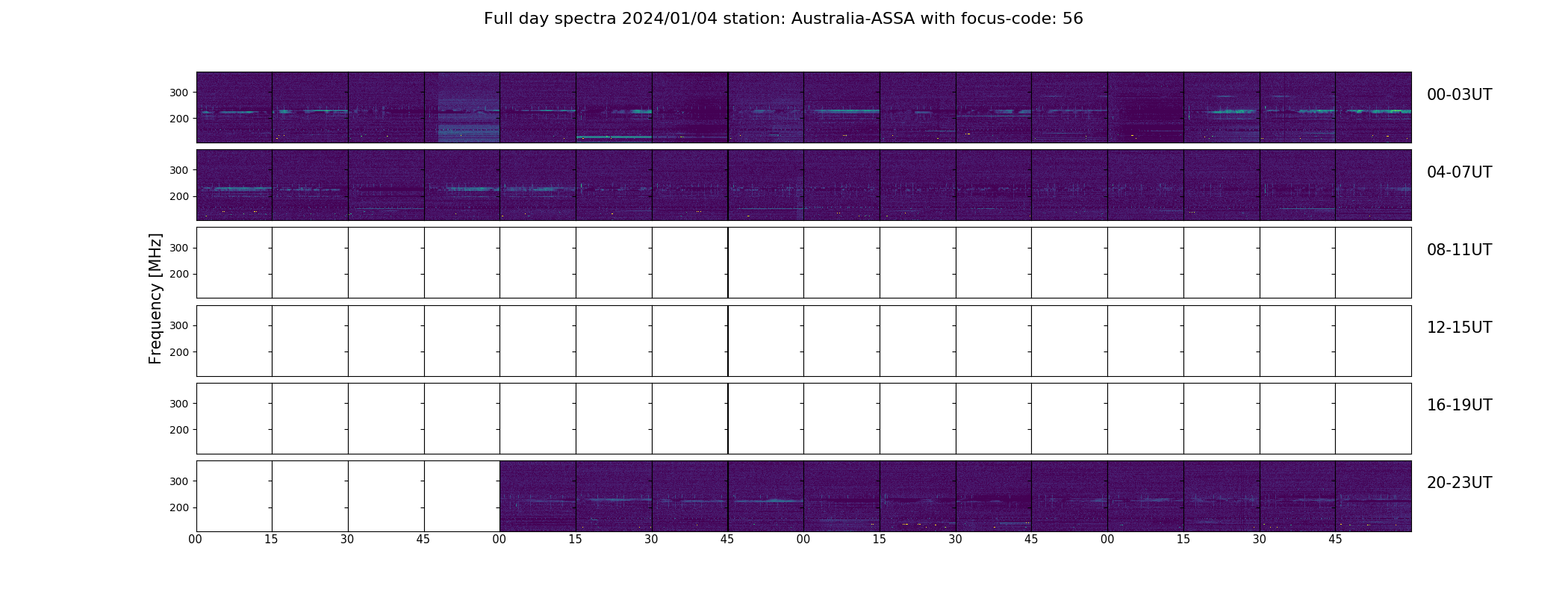 Full day spectra 2024/01/04 station: Australia-ASSA with focus-code: 56

Frequency [MHz]

300
200
00-03UT

300
200
04-07UT

300
200
08-11UT

300
200
12-15UT

300
200
16-19UT

300
200
20-23UT

00 15 30 45 00 15 30 45 00 15 30 45 00 15 30 45